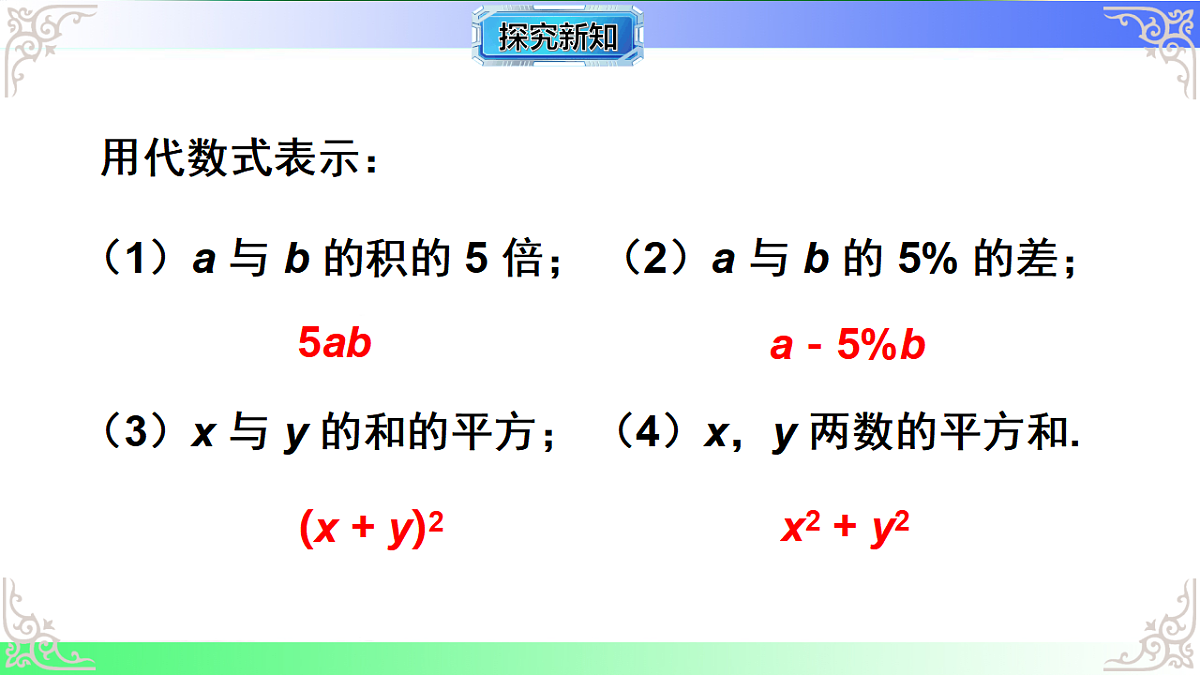 探究新知

用代数式表示：

（1）$a$ 与 $b$ 的积的 5 倍；　（2）$a$ 与 $b$ 的 5% 的差；

$5ab$　　$a - 5\%b$

（3）$x$ 与 $y$ 的和的平方；　（4）$x$，$y$ 两数的平方和.

$(x + y)^2$　　$x^2 + y^2$